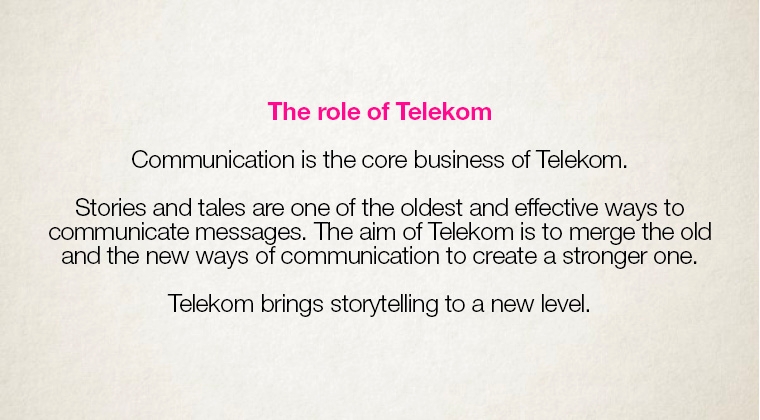 The role of Telekom

Communication is the core business of Telekom.

Stories and tales are one of the oldest and effective ways to communicate messages. The aim of Telekom is to merge the old and the new ways of communication to create a stronger one.

Telekom brings storytelling to a new level.